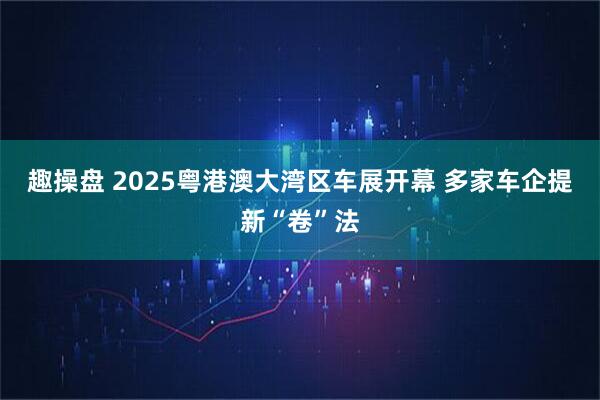 趣操盘 2025粤港澳大湾区车展开幕 多家车企提新“卷”法